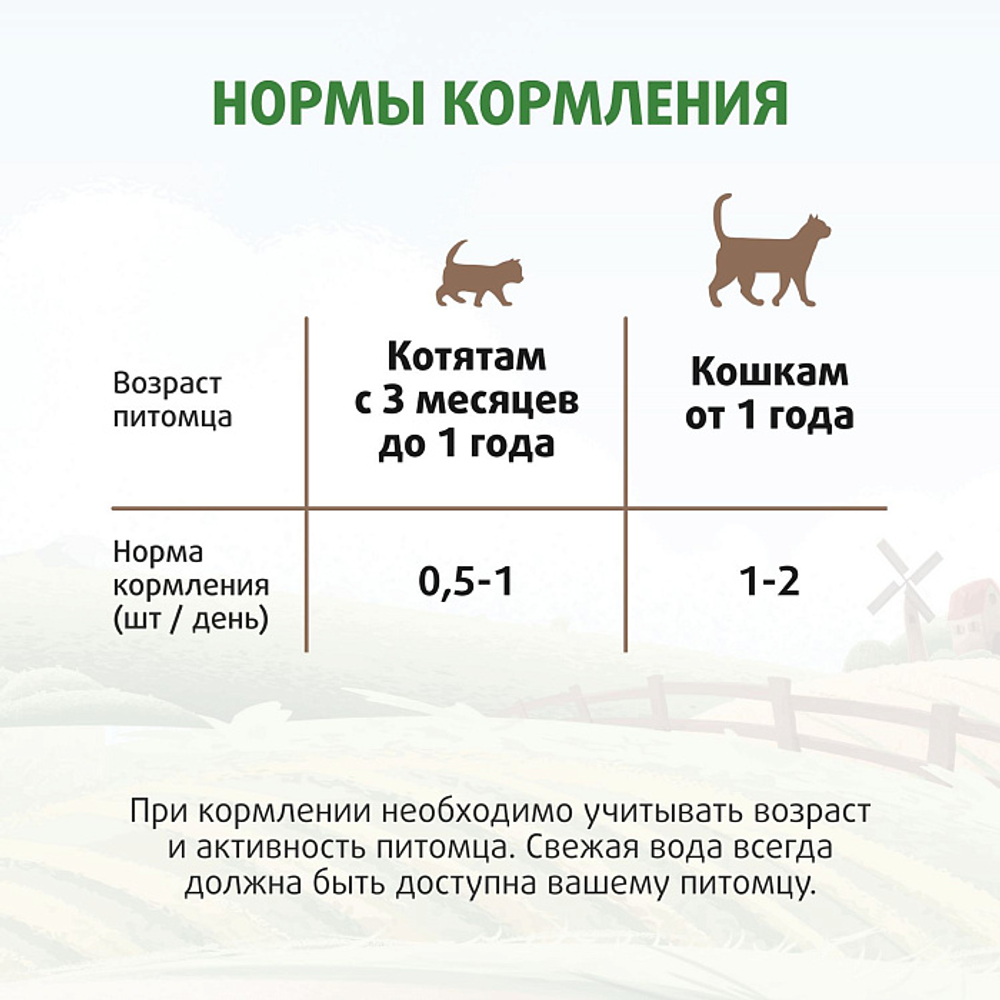 НОРМЫ КОРМЛЕНИЯ

| Возраст питомца | Котятам с 3 месяцев до 1 года | Кошкам от 1 года |
|---|---|---|
| Норма кормления (шт / день) | 0,5-1 | 1-2 |

При кормлении необходимо учитывать возраст и активность питомца. Свежая вода всегда должна быть доступна вашему питомцу.